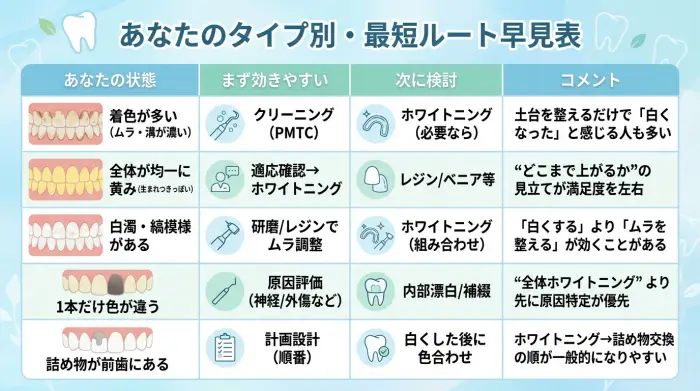 あなたのタイプ別・最短ルート早見表

| あなたの状態 | まず効きやすい | 次に検討 | コメント |
|---|---|---|---|
| 着色が多い（ムラ・溝が濃い） | クリーニング（PMTC） | ホワイトニング（必要なら） | 土台を整えるだけで「白くなった」と感じる人も多い |
| 全体が均一に黄み（生まれつきっぽい） | 適応確認→ホワイトニング | レジン/ベニア等 | “どこまで上がるか”の見立てが満足度を左右 |
| 白濁・縞模様がある | 研磨/レジンでムラ調整 | ホワイトニング（組み合わせ） | 「白くする」より「ムラを整える」が効くことがある |
| 1本だけ色が違う | 原因評価（神経/外傷など） | 内部漂白/補綴 | “全体ホワイトニング”より先に原因特定が優先 |
| 詰め物が前歯にある | 計画設計（順番） | 白くした後に色合わせ | ホワイトニング→詰め物交換の順が一般的になりやすい |